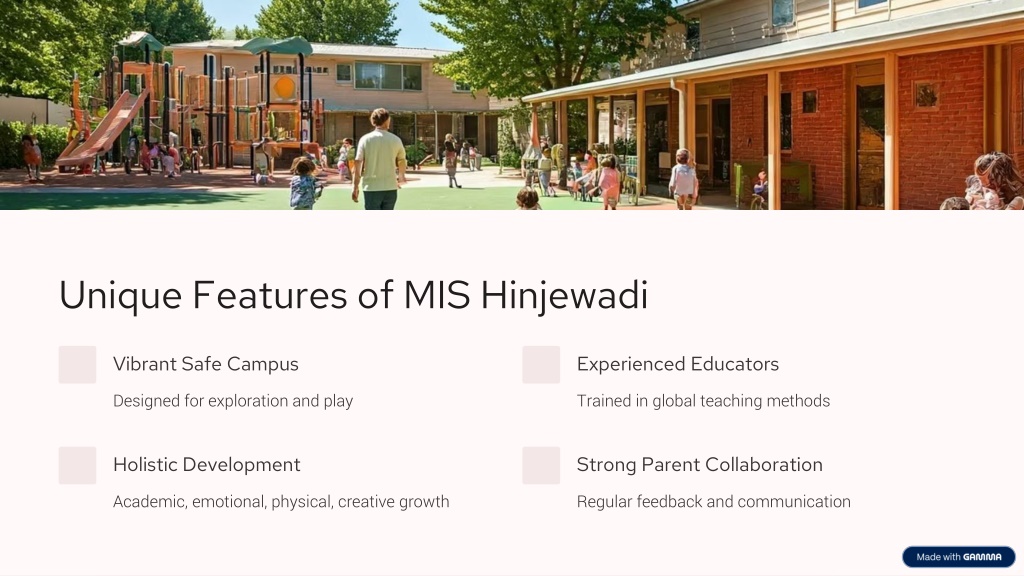 Unique Features of MIS Hinjewadi

Vibrant Safe Campus

Designed for exploration and play

Holistic Development

Academic, emotional, physical, creative growth

Experienced Educators

Trained in global teaching methods

Strong Parent Collaboration

Regular feedback and communication

Made with GAMMA